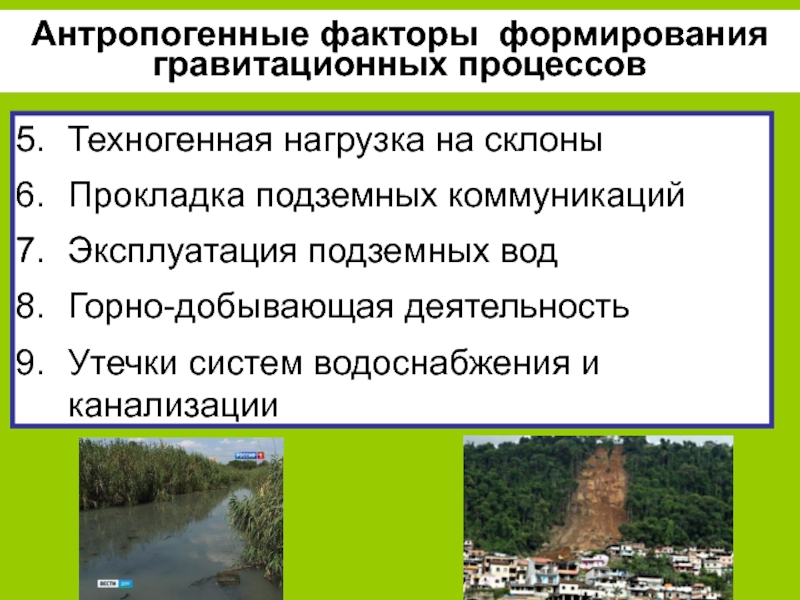 Антропогенные факторы формирования гравитационных процессов

5. Техногенная нагрузка на склоны
6. Прокладка подземных коммуникаций
7. Эксплуатация подземных вод
8. Горно-добывающая деятельность
9. Утечки систем водоснабжения и канализации

РОССИЯ 1

ВЕСТИ